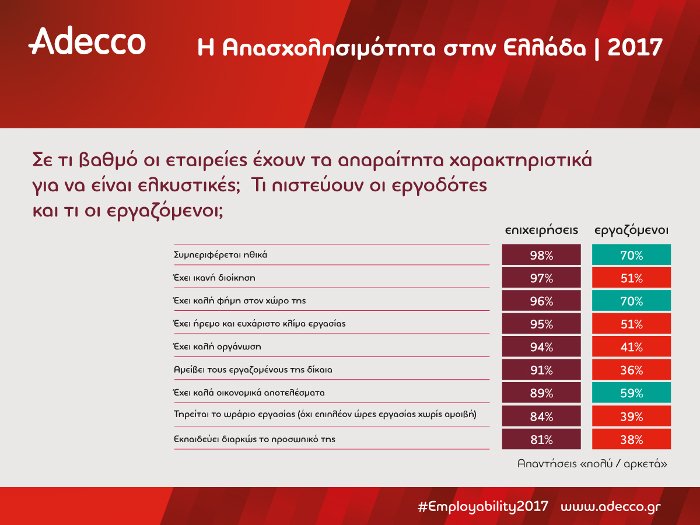 Adecco

Η Απασχολησιμότητα στην Ελλάδα | 2017

Σε τι βαθμό οι εταιρείες έχουν τα απαραίτητα χαρακτηριστικά για να είναι ελκυστικές; Τι πιστεύουν οι εργοδότες και τι οι εργαζόμενοι;

| | επιχειρήσεις | εργαζόμενοι |
|---|---|---|
| Συμπεριφέρεται ηθικά | 98% | 70% |
| Έχει ικανή διοίκηση | 97% | 51% |
| Έχει καλή φήμη στον χώρο της | 96% | 70% |
| Έχει ήρεμο και ευχάριστο κλίμα εργασίας | 95% | 51% |
| Έχει καλή οργάνωση | 94% | 41% |
| Αμείβει τους εργαζομένους της δίκαια | 91% | 36% |
| Έχει καλά οικονομικά αποτελέσματα | 89% | 59% |
| Τηρείται το ωράριο εργασίας (όχι επιπλέον ώρες εργασίας χωρίς αμοιβή) | 84% | 39% |
| Εκπαιδεύει διαρκώς το προσωπικό της | 81% | 38% |

Απαντήσεις «πολύ / αρκετά»

#Employability2017 www.adecco.gr